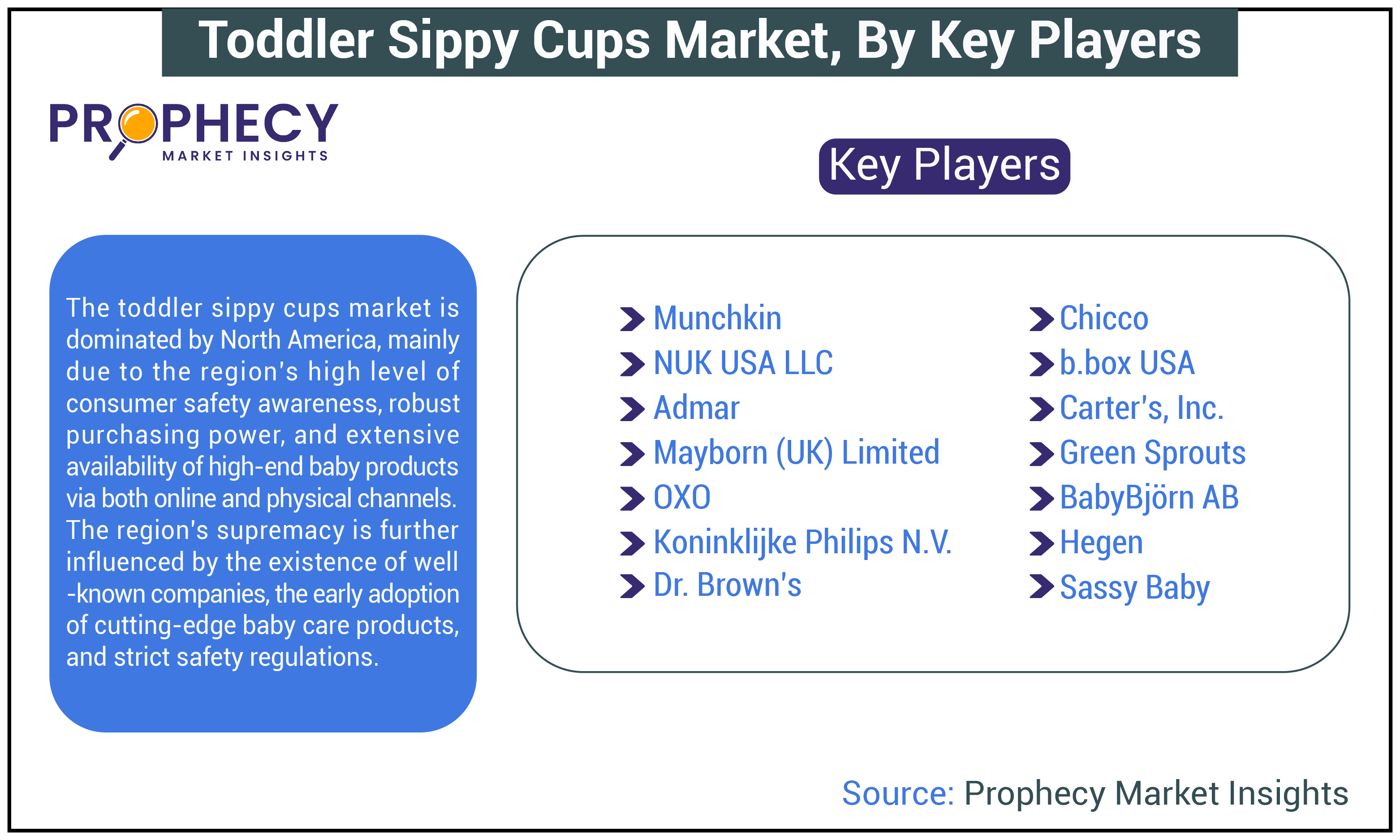 Toddler Sippy Cups Market, By Key Players

PROPHECY
MARKET INSIGHTS

Key Players

The toddler sippy cups market is dominated by North America, mainly due to the region's high level of consumer safety awareness, robust purchasing power, and extensive availability of high-end baby products via both online and physical channels. The region's supremacy is further influenced by the existence of well -known companies, the early adoption of cutting-edge baby care products, and strict safety regulations.

Munchkin
NUK USA LLC
Admar
Mayborn (UK) Limited
OXO
Koninklijke Philips N.V.
Dr. Brown's

Chicco
b.box USA
Carter's, Inc.
Green Sprouts
BabyBjörn AB
Hegen
Sassy Baby

Source: Prophecy Market Insights